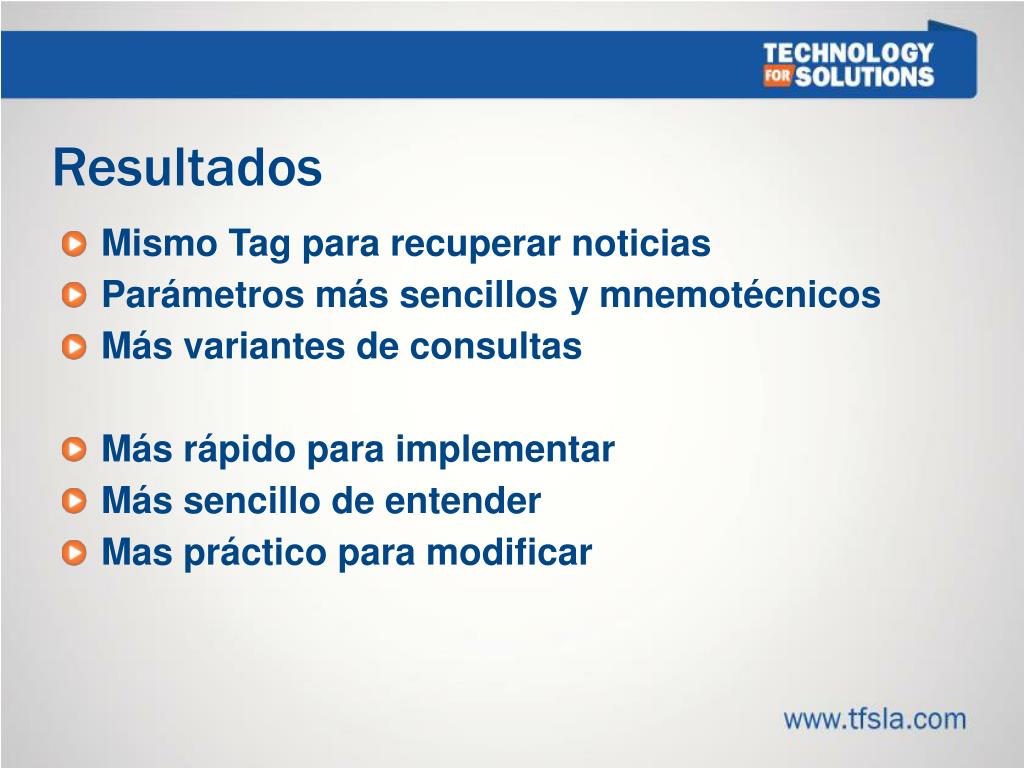 TECHNOLOGY FOR SOLUTIONS

Resultados

Mismo Tag para recuperar noticias
Parámetros más sencillos y mnemotécnicos
Más variantes de consultas

Más rápido para implementar
Más sencillo de entender
Mas práctico para modificar

www.tfsla.com